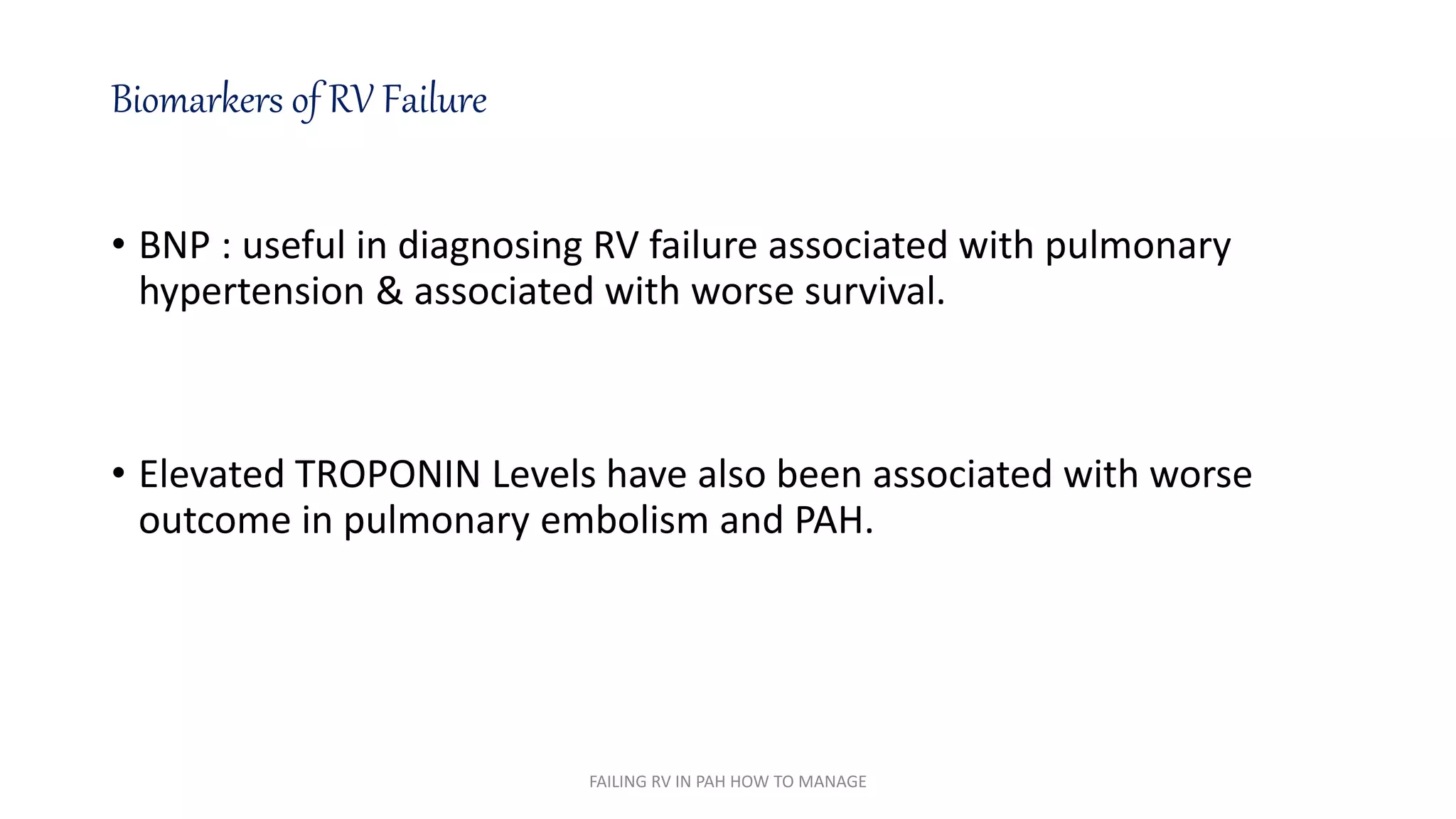 Biomarkers of RV Failure

• BNP : useful in diagnosing RV failure associated with pulmonary hypertension & associated with worse survival.

• Elevated TROPONIN Levels have also been associated with worse outcome in pulmonary embolism and PAH.

FAILING RV IN PAH HOW TO MANAGE